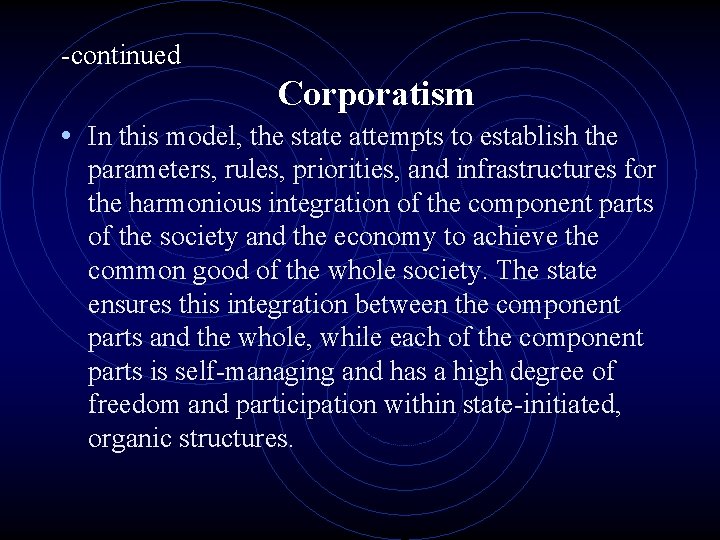 -continued

Corporatism

• In this model, the state attempts to establish the parameters, rules, priorities, and infrastructures for the harmonious integration of the component parts of the society and the economy to achieve the common good of the whole society. The state ensures this integration between the component parts and the whole, while each of the component parts is self-managing and has a high degree of freedom and participation within state-initiated, organic structures.